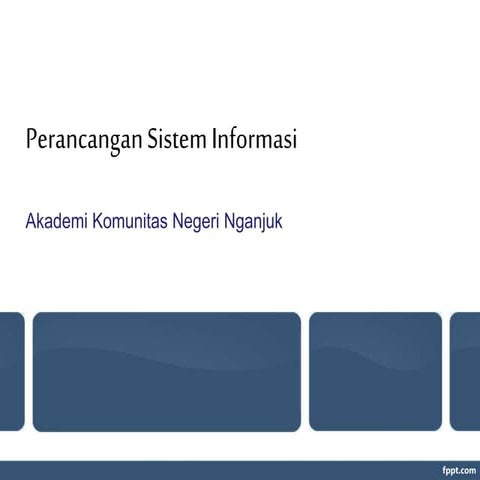 Perancangan Sistem Informasi

Akademi Komunitas Negeri Nganjuk

fppt.com